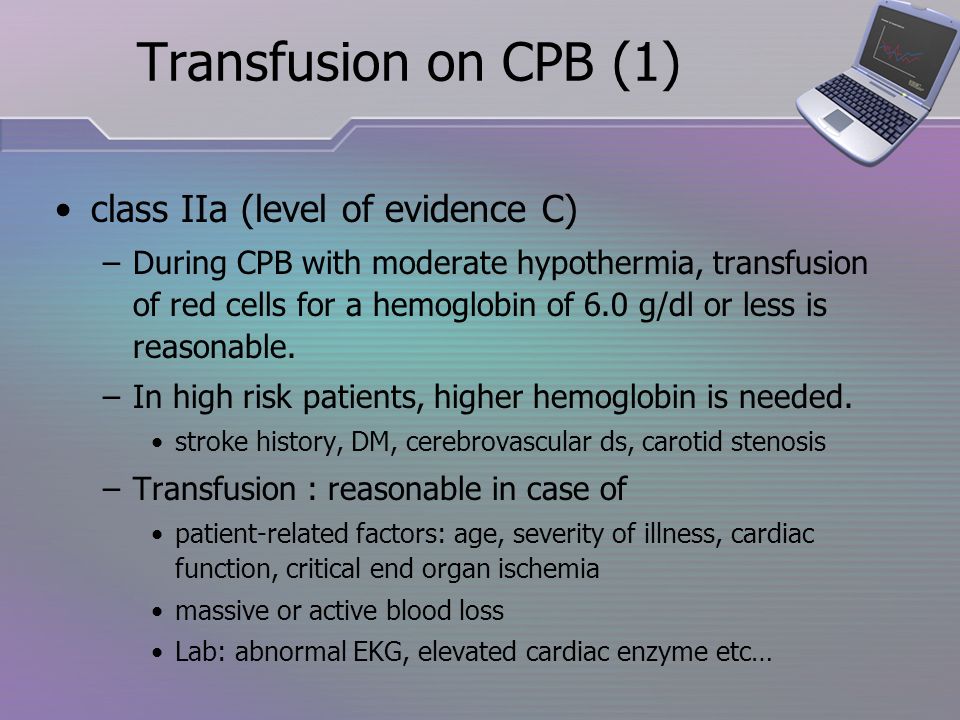 Transfusion on CPB (1)

• class IIa (level of evidence C)

– During CPB with moderate hypothermia, transfusion of red cells for a hemoglobin of 6.0 g/dl or less is reasonable.

– In high risk patients, higher hemoglobin is needed.

• stroke history, DM, cerebrovascular ds, carotid stenosis

– Transfusion : reasonable in case of

• patient-related factors: age, severity of illness, cardiac function, critical end organ ischemia

• massive or active blood loss

• Lab: abnormal EKG, elevated cardiac enzyme etc…